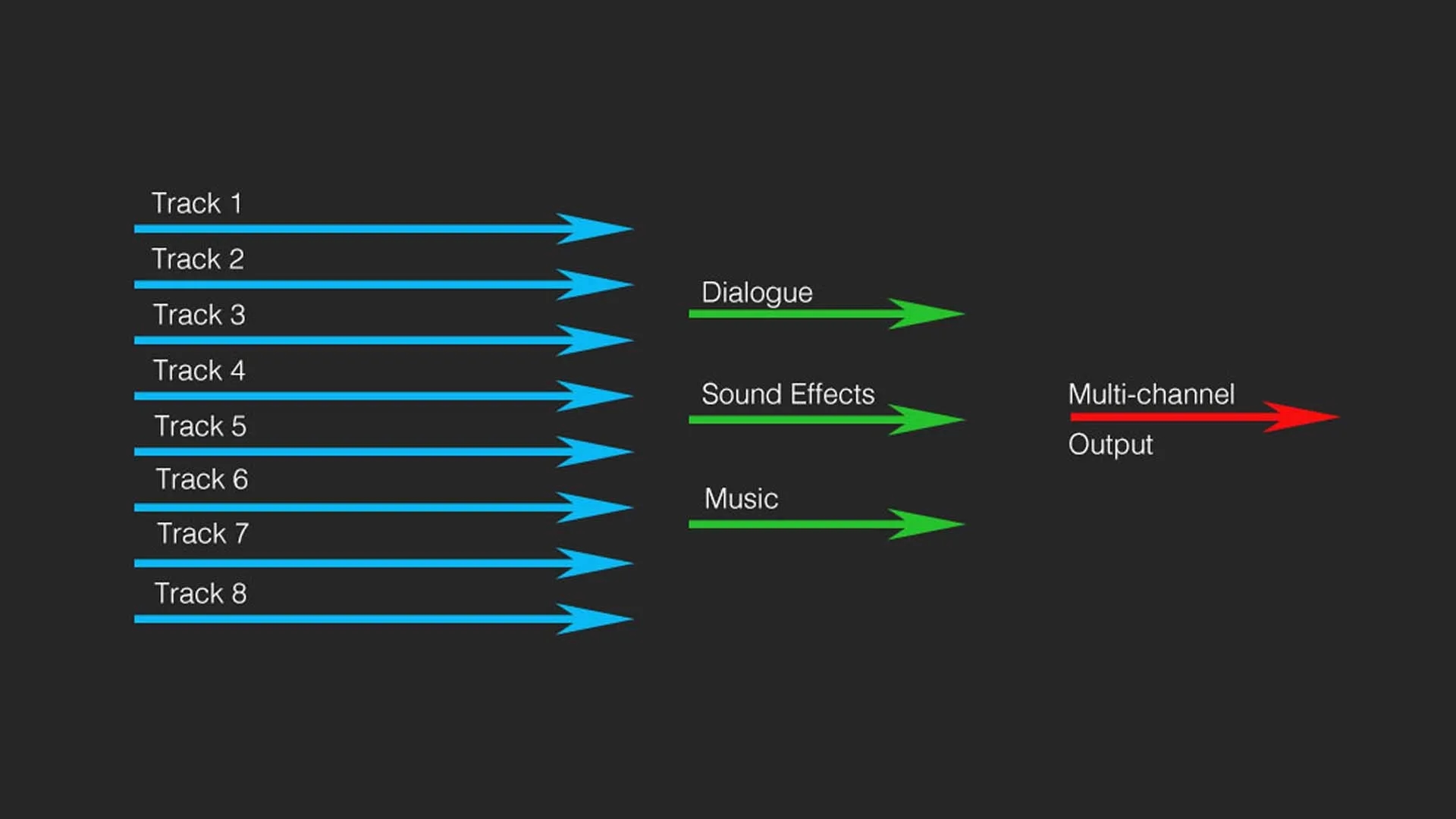 Track 1
Track 2
Track 3
Track 4
Track 5
Track 6
Track 7
Track 8

Dialogue

Sound Effects

Music

Multi-channel
Output